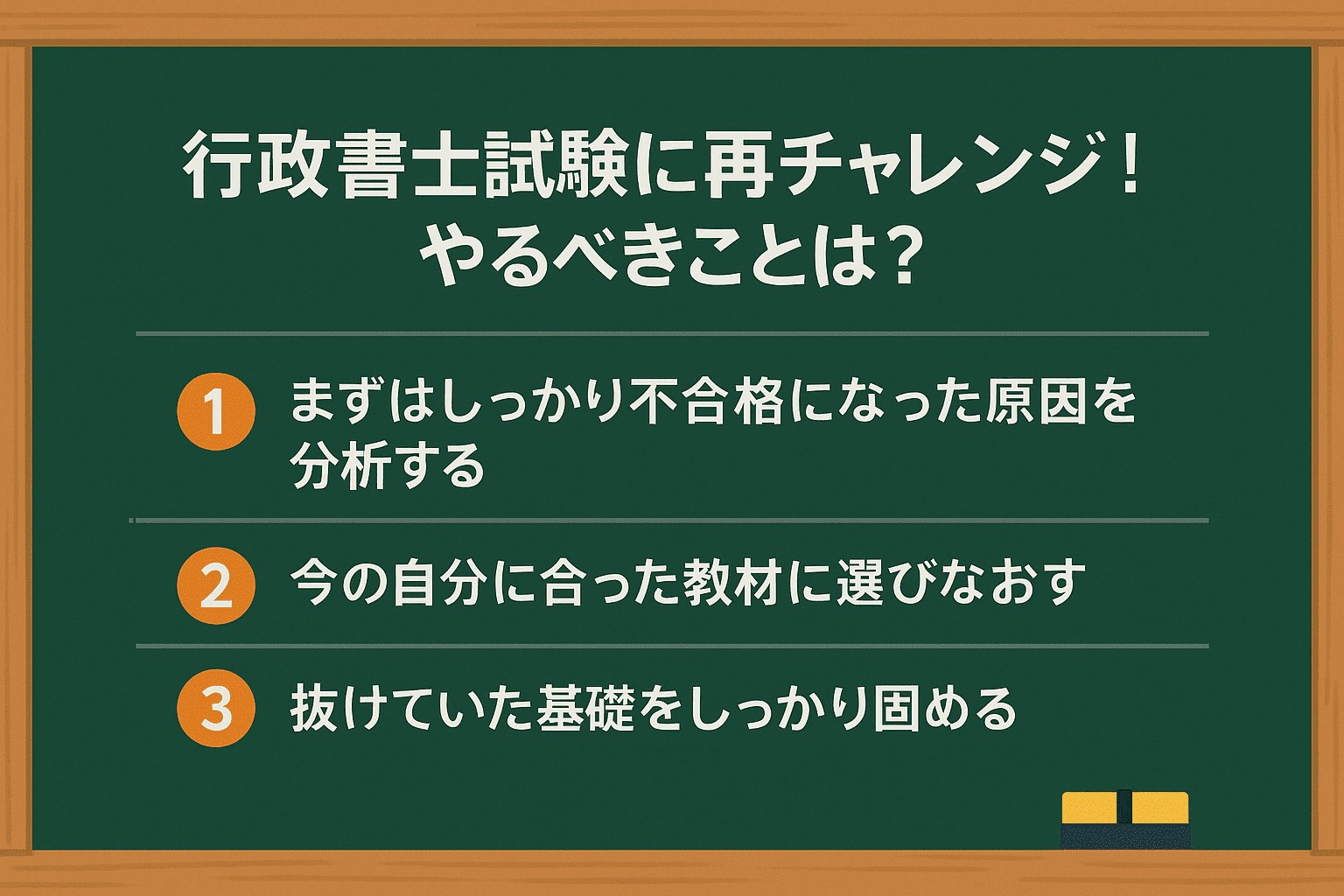 行政書士試験に再チャレンジ！
やるべきことは？

1 まずはしっかり不合格になった原因を分析する

2 今の自分に合った教材に選びなおす

3 抜けていた基礎をしっかり固める